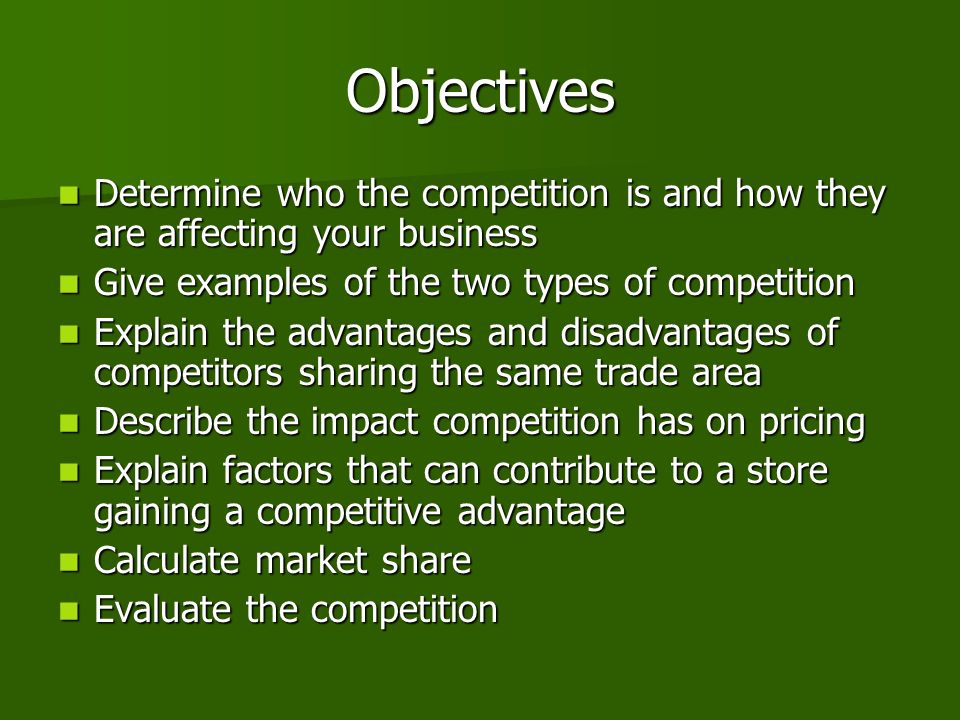 Objectives

- Determine who the competition is and how they are affecting your business
- Give examples of the two types of competition
- Explain the advantages and disadvantages of competitors sharing the same trade area
- Describe the impact competition has on pricing
- Explain factors that can contribute to a store gaining a competitive advantage
- Calculate market share
- Evaluate the competition